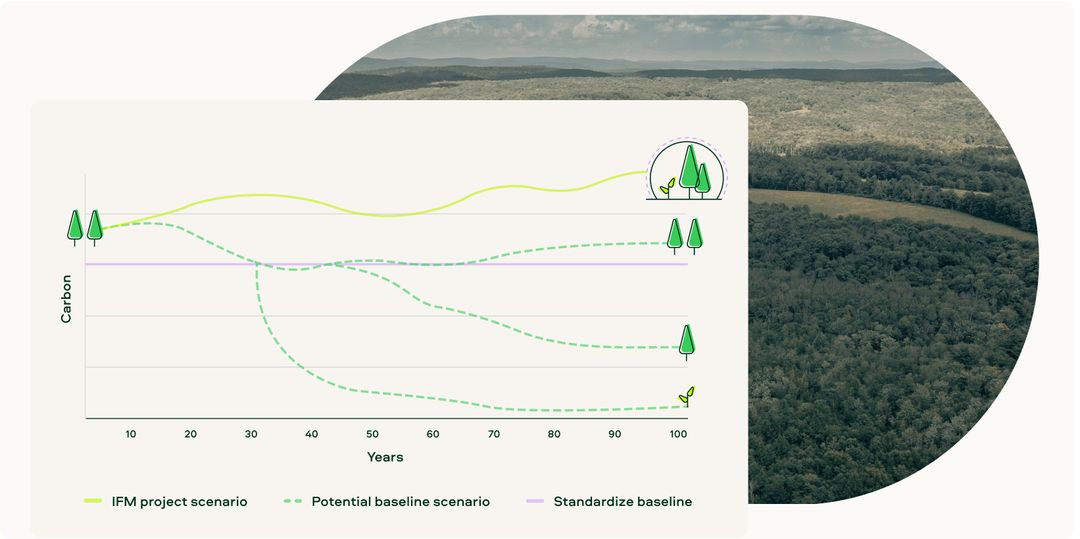 Carbon

10 20 30 40 50 60 70 80 90 100

Years

IFM project scenario
Potential baseline scenario
Standardize baseline